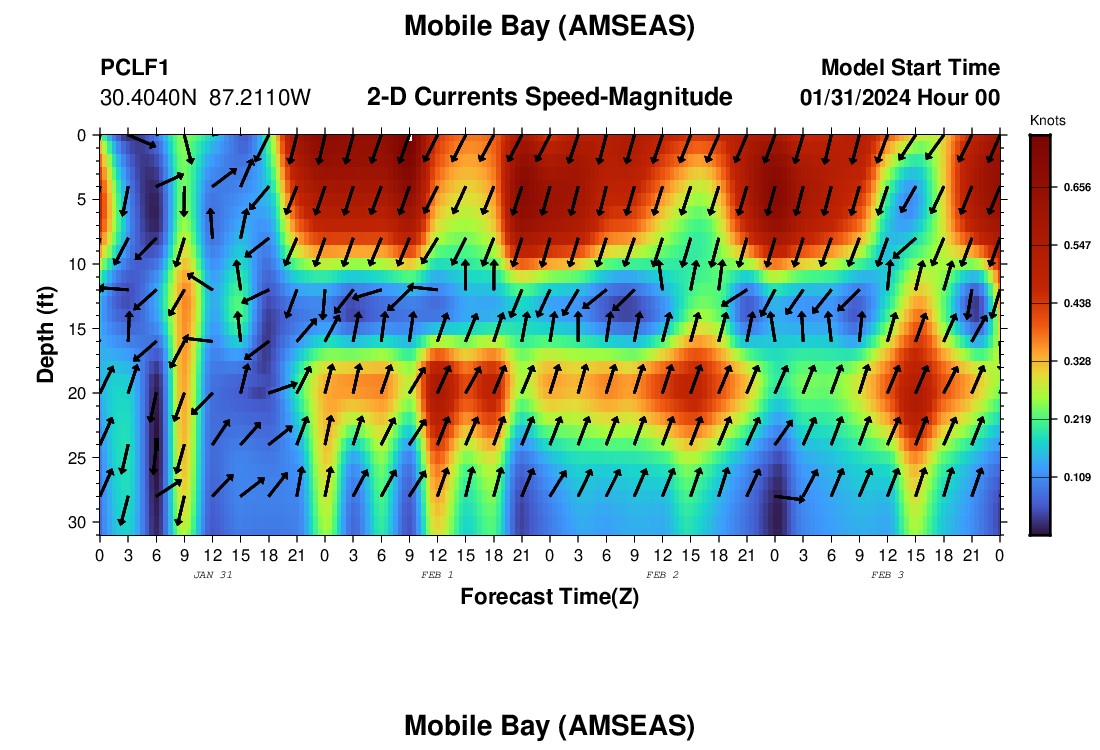 Mobile Bay (AMSEAS)

PCLF1
30.4040N 87.2110W

2-D Currents Speed-Magnitude

Model Start Time
01/31/2024 Hour 00

Knots
0.656
0.547
0.438
0.328
0.219
0.109

Depth (ft)
0
5
10
15
20
25
30

0 3 6 9 12 15 18 21 0 3 6 9 12 15 18 21 0 3 6 9 12 15 18 21 0 3 6 9 12 15 18 21 0

JAN 31
FEB 1
FEB 2
FEB 3

Forecast Time(Z)

Mobile Bay (AMSEAS)